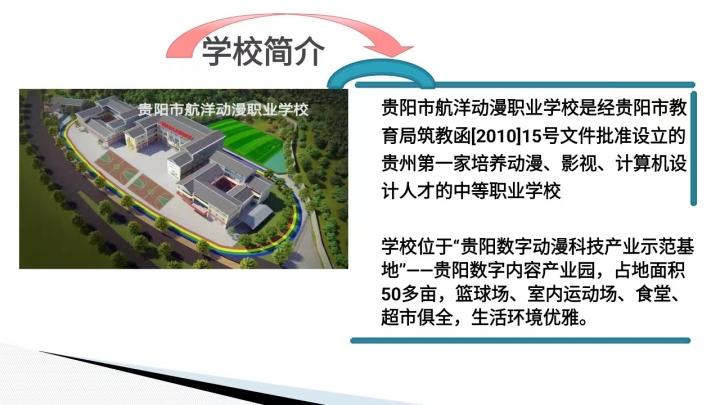 学校简介

贵阳市航洋动漫职业学校

贵阳市航洋动漫职业学校是经贵阳市教育局筑教函[2010]15号文件批准设立的贵州第一家培养动漫、影视、计算机设计人才的中等职业学校

学校位于“贵阳数字动漫科技产业示范基地”——贵阳数字内容产业园，占地面积50多亩，篮球场、室内运动场、食堂、超市俱全，生活环境优雅。